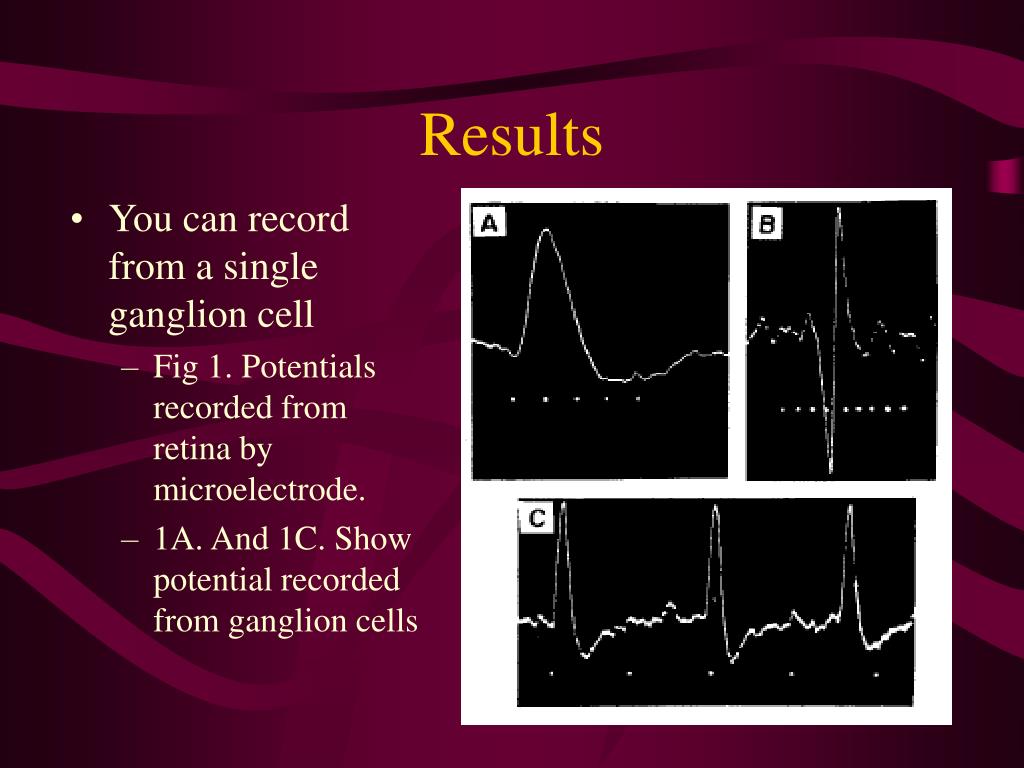 Results

• You can record from a single ganglion cell
  – Fig 1. Potentials recorded from retina by microelectrode.
  – 1A. And 1C. Show potential recorded from ganglion cells

A

B

C